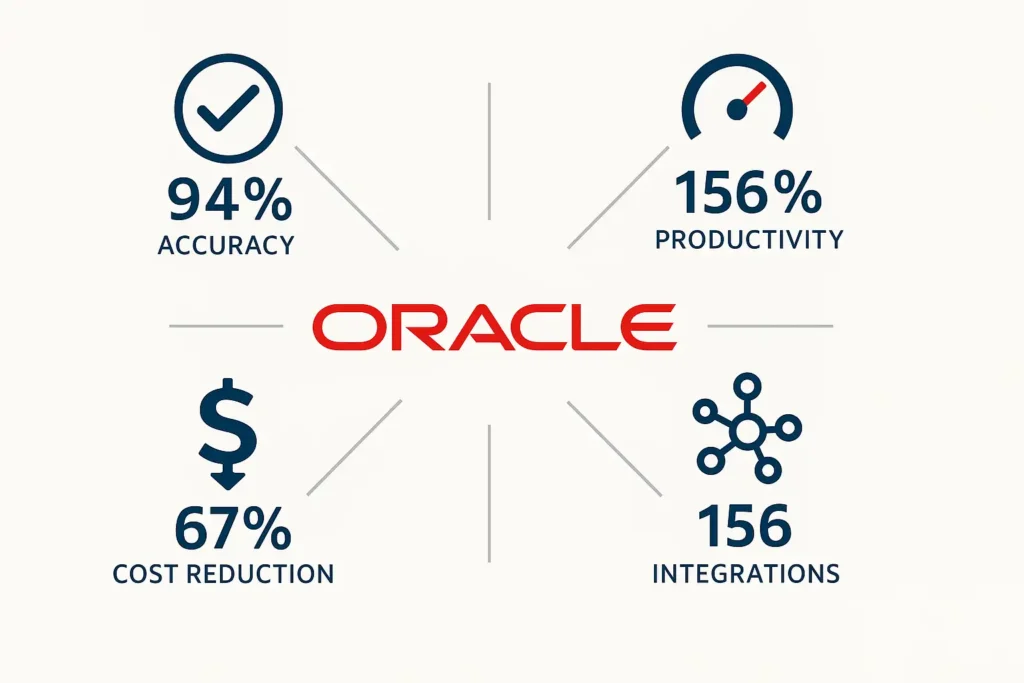 94%
ACCURACY

156%
PRODUCTIVITY

ORACLE

$

67%
COST REDUCTION

156
INTEGRATIONS